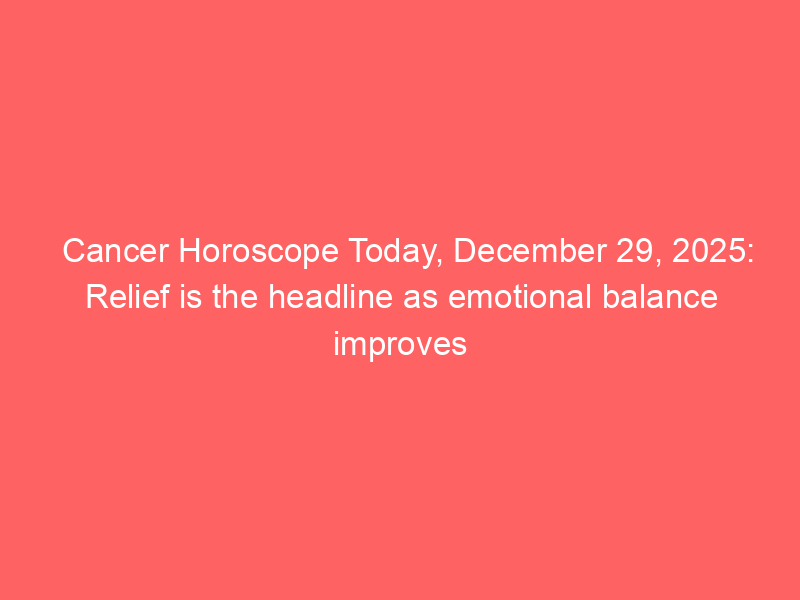 Cancer Horoscope Today, December 29, 2025: Relief is the headline as emotional balance improves